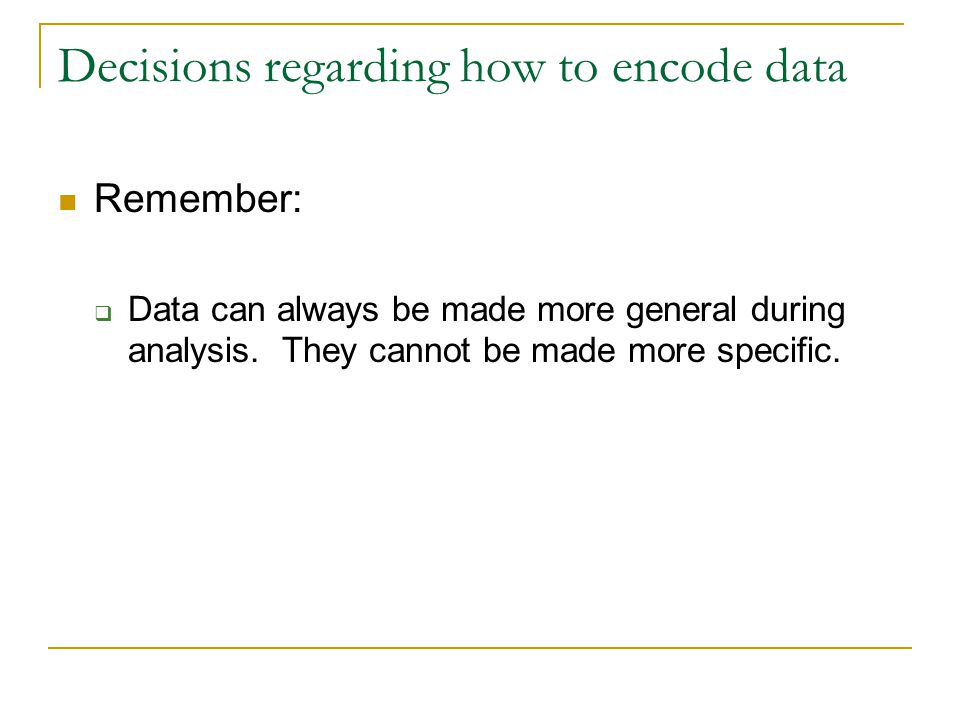 Decisions regarding how to encode data

Remember:

Data can always be made more general during analysis.  They cannot be made more specific.